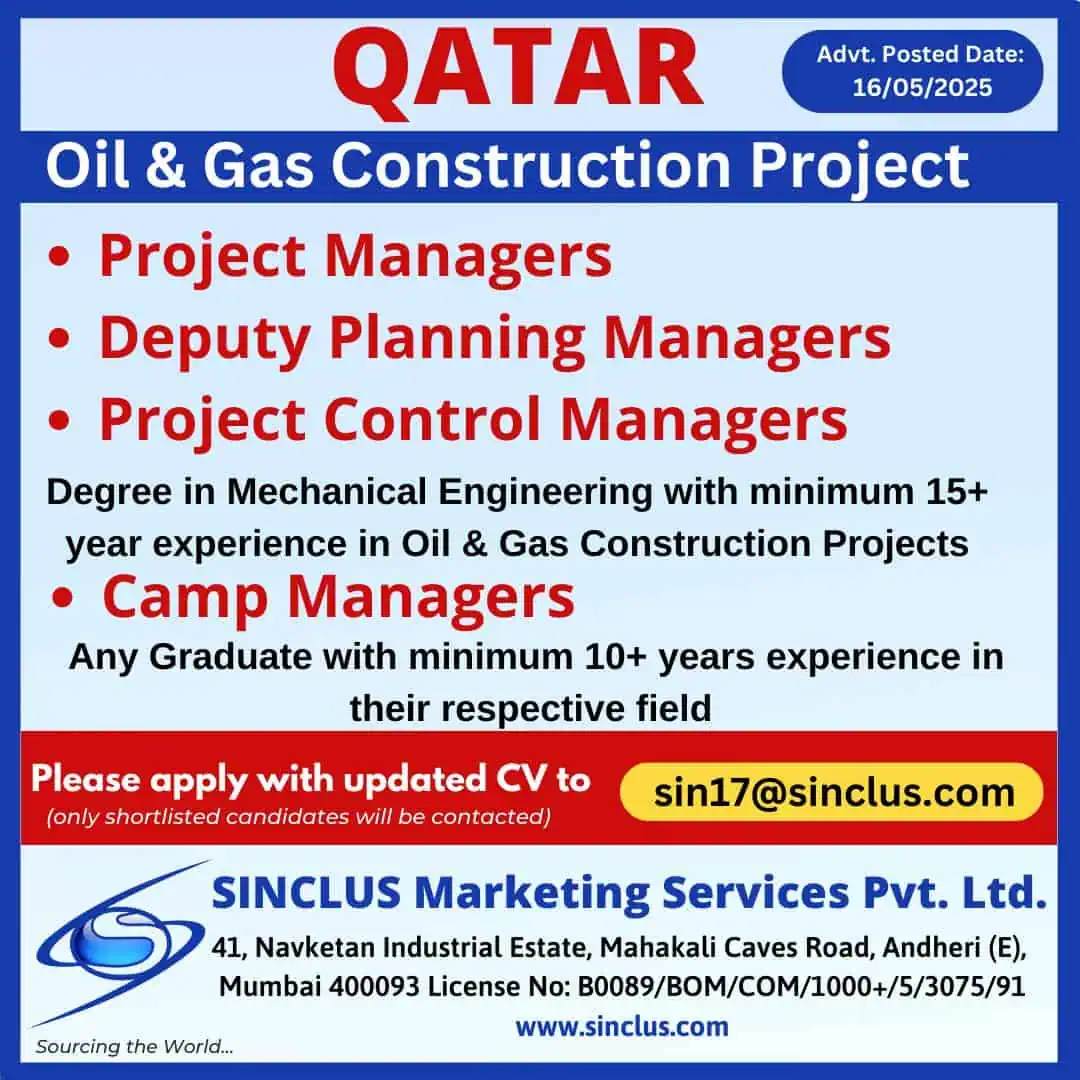 QATAR

Advt. Posted Date: 16/05/2025

Oil & Gas Construction Project

• Project Managers
• Deputy Planning Managers
• Project Control Managers

Degree in Mechanical Engineering with minimum 15+ year experience in Oil & Gas Construction Projects

• Camp Managers

Any Graduate with minimum 10+ years experience in their respective field

Please apply with updated CV to
(only shortlisted candidates will be contacted)

sin17@sinclus.com

SINCLUS Marketing Services Pvt. Ltd.
41, Navketan Industrial Estate, Mahakali Caves Road, Andheri (E), Mumbai 400093 License No: B0089/BOM/COM/1000+/5/3075/91
www.sinclus.com

Sourcing the World...